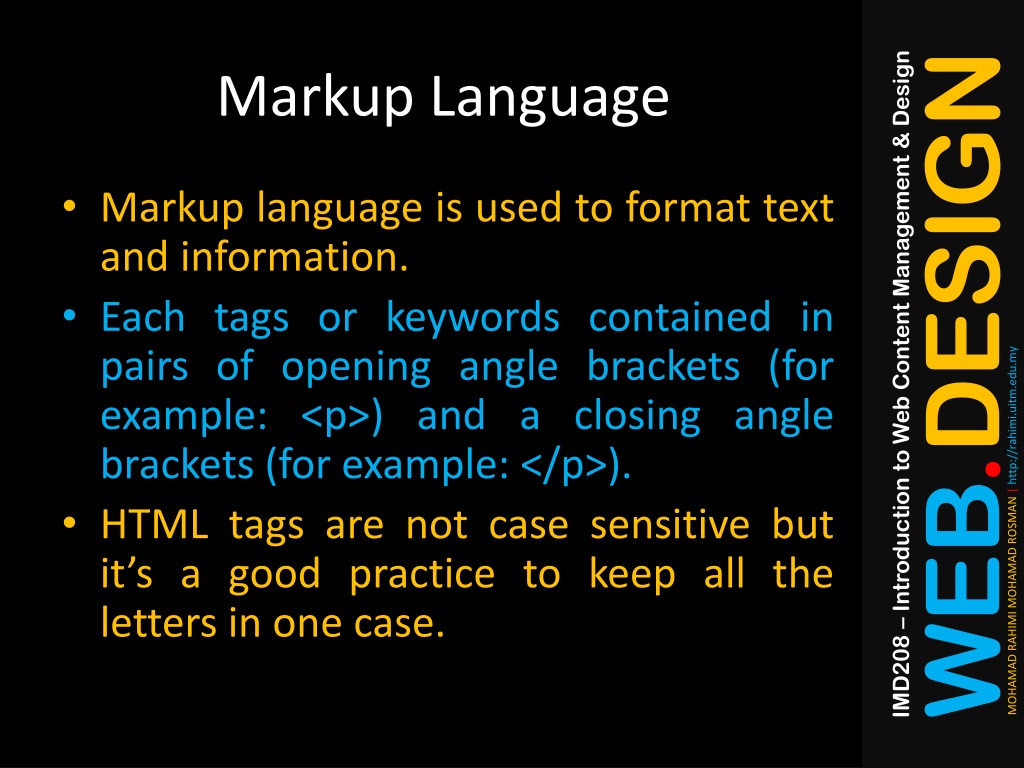 Markup Language

• Markup language is used to format text and information.

• Each tags or keywords contained in pairs of opening angle brackets (for example: <p>) and a closing angle brackets (for example: </p>).

• HTML tags are not case sensitive but it's a good practice to keep all the letters in one case.

IMD208 – Introduction to Web Content Management & Design

WEB.DESIGN

MOHAMAD RAHIMI MOHAMAD ROSMAN | http://rahimi.uitm.edu.my